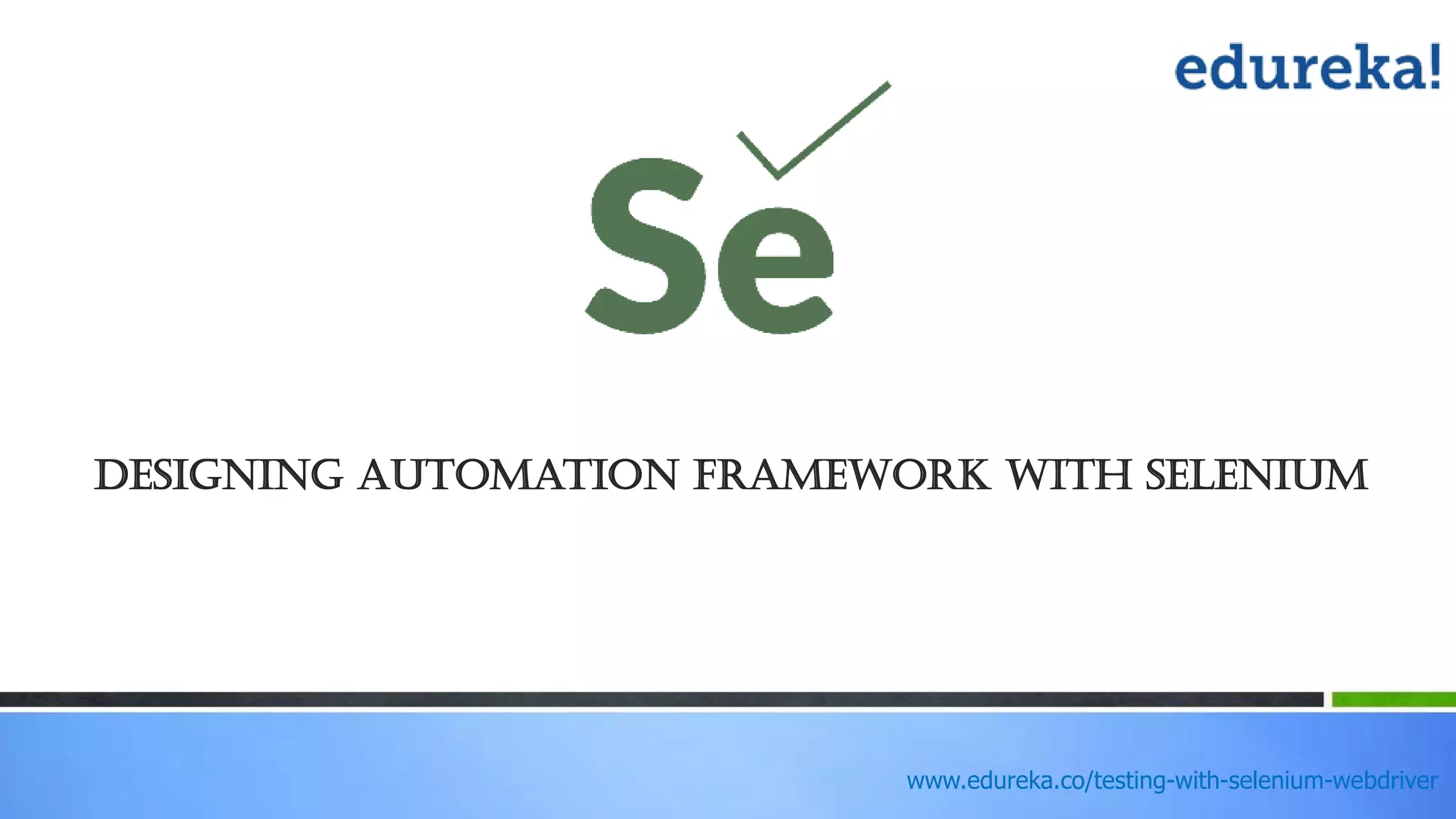 edureka!

Se

DESIGNING AUTOMATION FRAMEWORK WITH SELENIUM

www.edureka.co/testing-with-selenium-webdriver